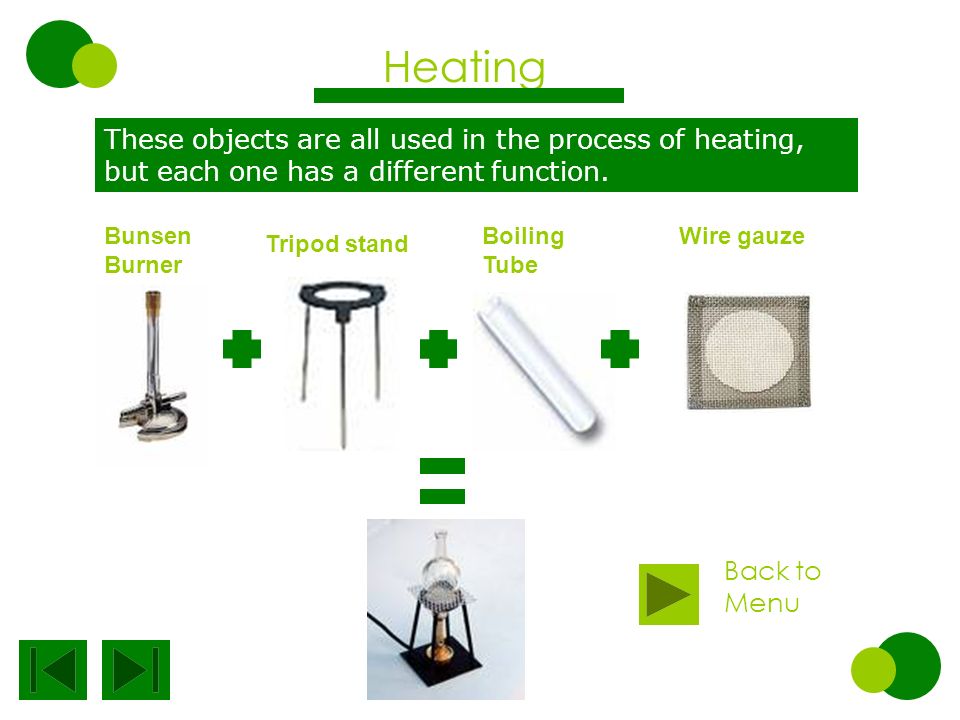 Heating

These objects are all used in the process of heating, but each one has a different function.

Bunsen Burner

Tripod stand

Boiling Tube

Wire gauze

Back to Menu